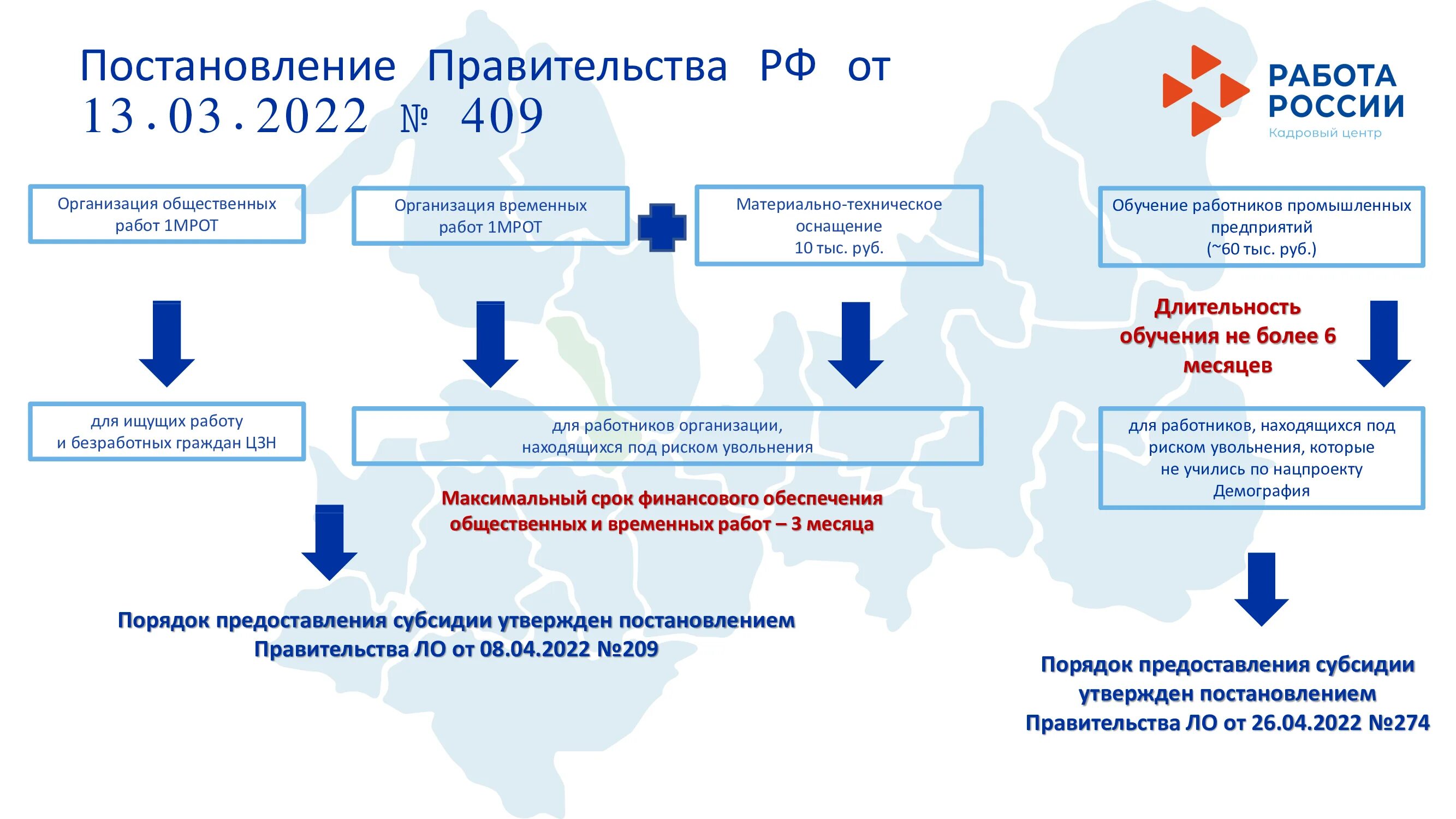 Постановление Правительства РФ от 13.03.2022 № 409

РАБОТА РОССИИ
Кадровый центр

Организация общественных работ 1МРОТ

Организация временных работ 1МРОТ

Материально-техническое оснащение 10 тыс. руб.

Обучение работников промышленных предприятий (~60 тыс. руб.)

Длительность обучения не более 6 месяцев

для ищущих работу и безработных граждан ЦЗН

для работников организации, находящихся под риском увольнения

для работников, находящихся под риском увольнения, которые не учились по нацпроекту Демография

Максимальный срок финансового обеспечения общественных и временных работ – 3 месяца

Порядок предоставления субсидии утвержден постановлением Правительства ЛО от 08.04.2022 №209

Порядок предоставления субсидии утвержден постановлением Правительства ЛО от 26.04.2022 №274